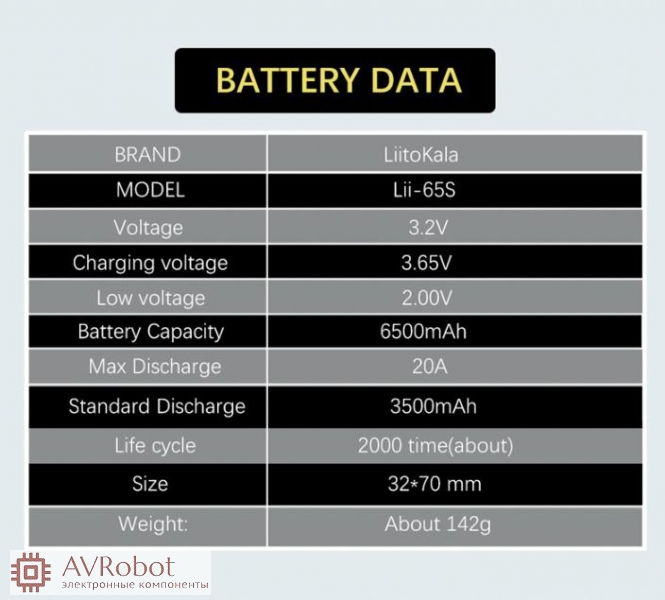 BATTERY DATA

| BRAND | LiitoKala |
|---|---|
| MODEL | Lii-65S |
| Voltage | 3.2V |
| Charging voltage | 3.65V |
| Low voltage | 2.00V |
| Battery Capacity | 6500mAh |
| Max Discharge | 20A |
| Standard Discharge | 3500mAh |
| Life cycle | 2000 time(about) |
| Size | 32*70 mm |
| Weight: | About 142g |

AVRobot
электронные компоненты